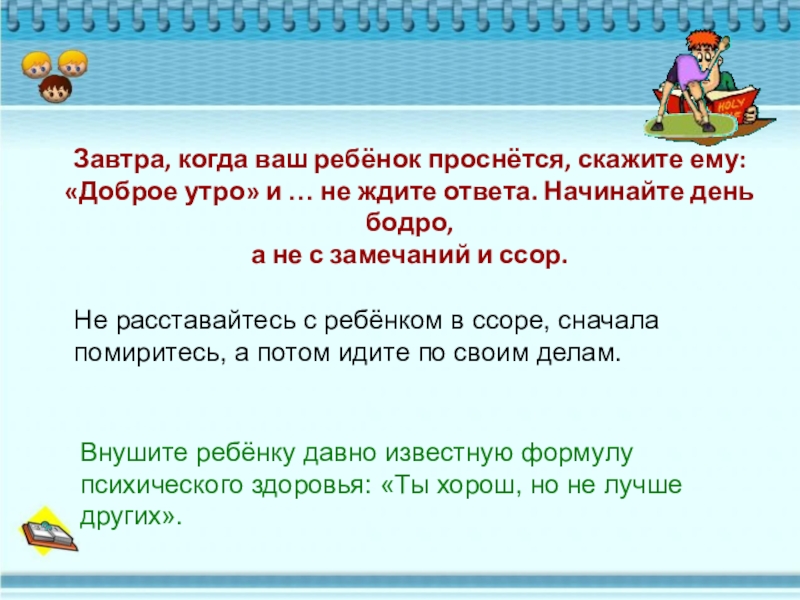 HOLY

Завтра, когда ваш ребёнок проснётся, скажите ему: «Доброе утро» и … не ждите ответа. Начинайте день бодро,
а не с замечаний и ссор.

Не расставайтесь с ребёнком в ссоре, сначала помиритесь, а потом идите по своим делам.

Внушите ребёнку давно известную формулу психического здоровья: «Ты хорош, но не лучше других».